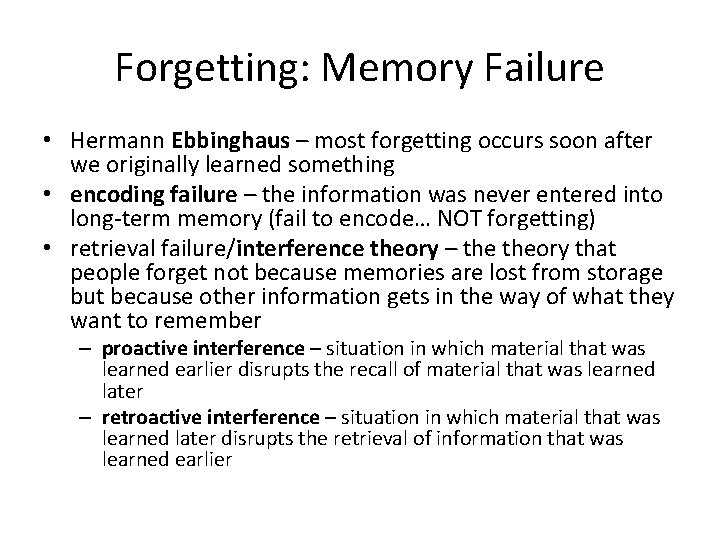 Forgetting: Memory Failure

• Hermann Ebbinghaus – most forgetting occurs soon after we originally learned something
• encoding failure – the information was never entered into long-term memory (fail to encode… NOT forgetting)
• retrieval failure/interference theory – the theory that people forget not because memories are lost from storage but because other information gets in the way of what they want to remember
– proactive interference – situation in which material that was learned earlier disrupts the recall of material that was learned later
– retroactive interference – situation in which material that was learned later disrupts the retrieval of information that was learned earlier